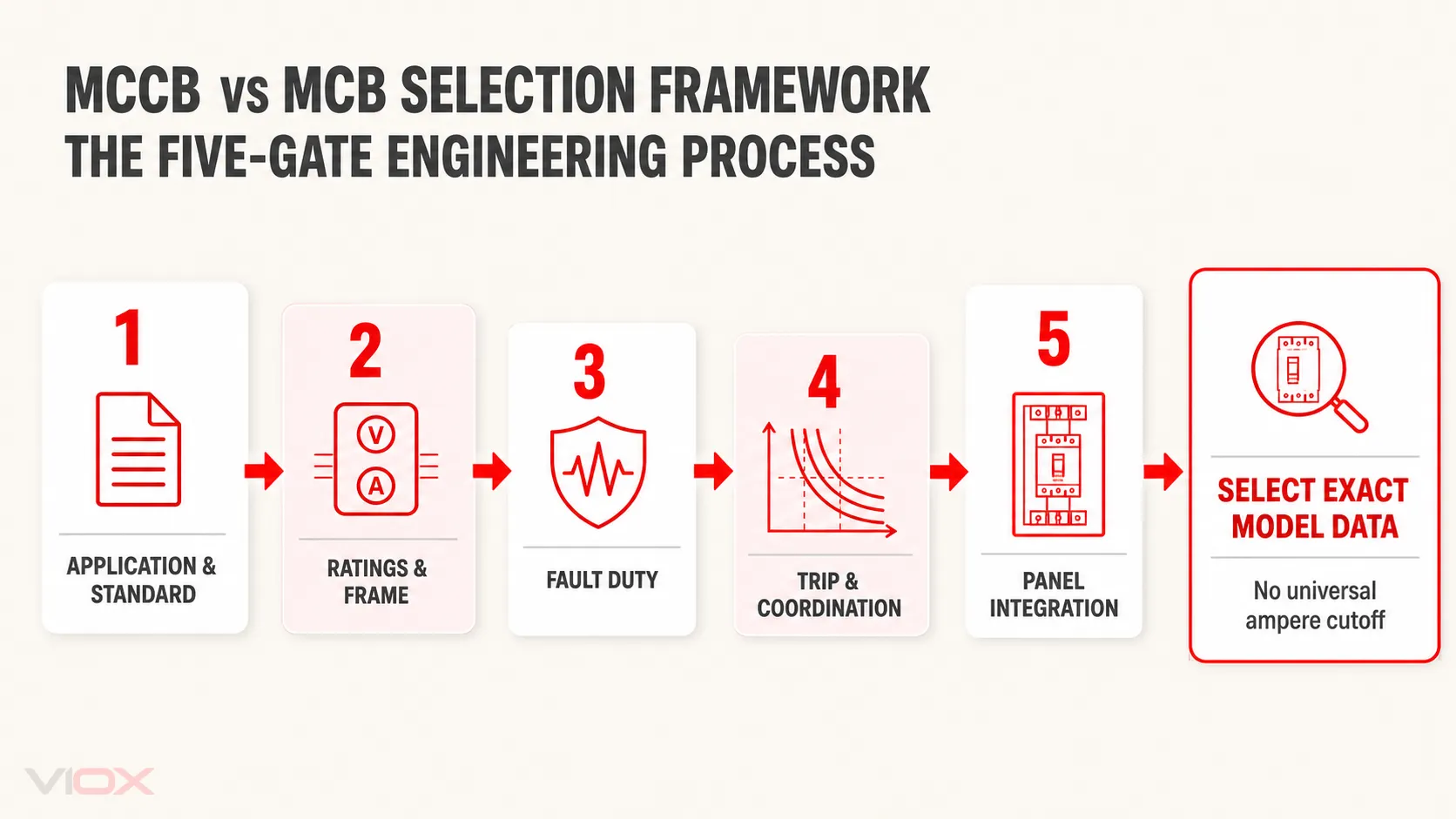 MCCB vs MCB SELECTION FRAMEWORK
THE FIVE-GATE ENGINEERING PROCESS

1
APPLICATION & STANDARD

2
V
A
RATINGS & FRAME

3
FAULT DUTY

4
TRIP & COORDINATION

5
PANEL INTEGRATION

SELECT EXACT MODEL DATA

No universal ampere cutoff

VIOX